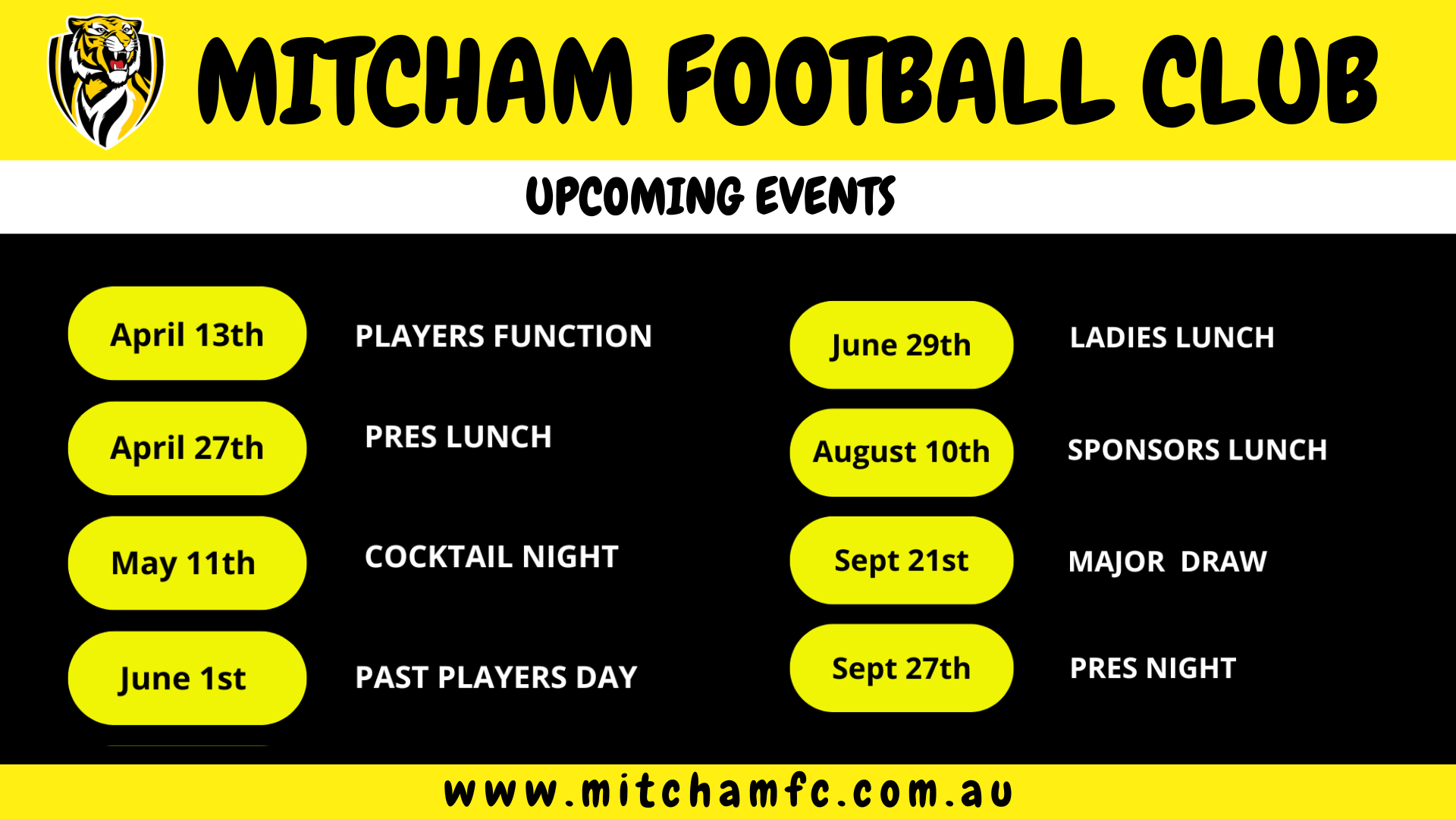 MITCHAM FOOTBALL CLUB

UPCOMING EVENTS

April 13th PLAYERS FUNCTION

April 27th PRES LUNCH

May 11th COCKTAIL NIGHT

June 1st PAST PLAYERS DAY

June 29th LADIES LUNCH

August 10th SPONSORS LUNCH

Sept 21st MAJOR DRAW

Sept 27th PRES NIGHT

www.mitchamfc.com.au